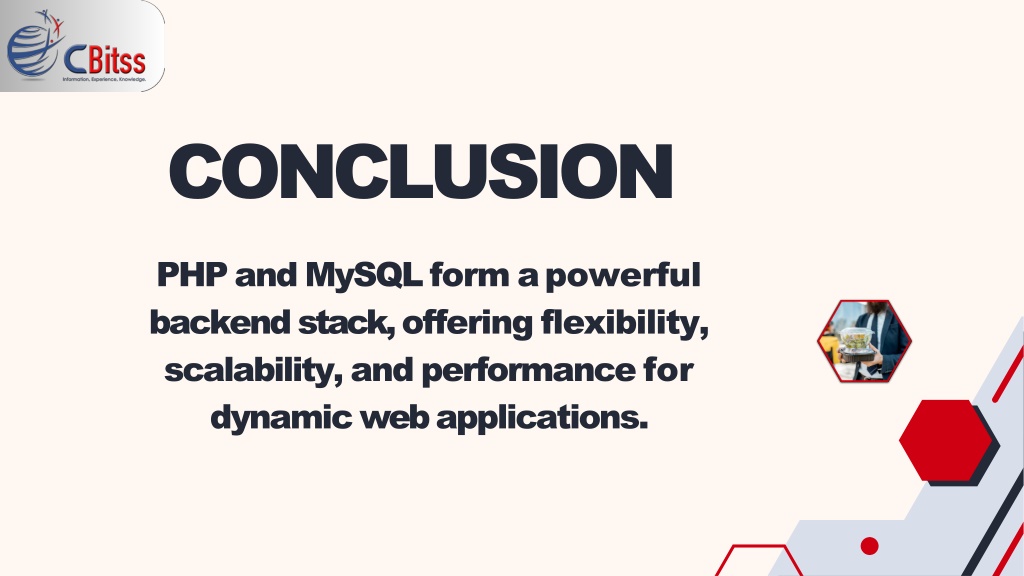 CBitss
Information. Experience. Knowledge.

CONCLUSION

PHP and MySQL form a powerful backend stack, offering flexibility, scalability, and performance for dynamic web applications.